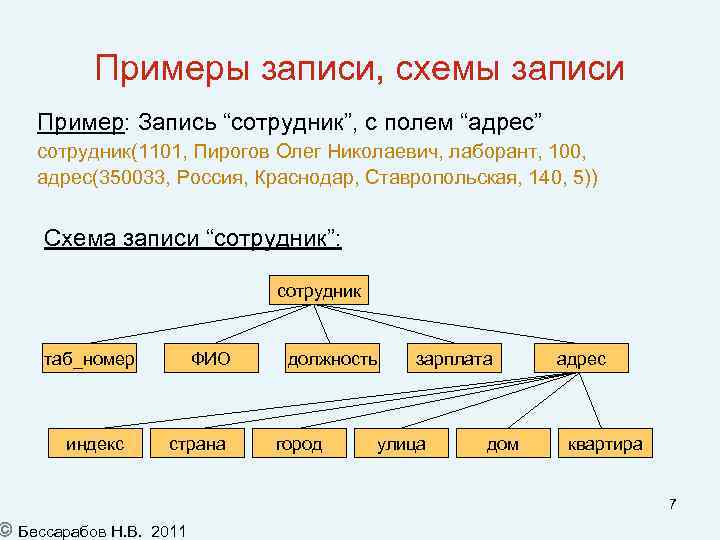 Примеры записи, схемы записи

Пример: Запись “сотрудник”, с полем “адрес”
сотрудник(1101, Пирогов Олег Николаевич, лаборант, 100, адрес(350033, Россия, Краснодар, Ставропольская, 140, 5))

Схема записи “сотрудник”:

сотрудник

таб_номер
ФИО
должность
зарплата
адрес

индекс
страна
город
улица
дом
квартира

7

© Бессарабов Н.В. 2011